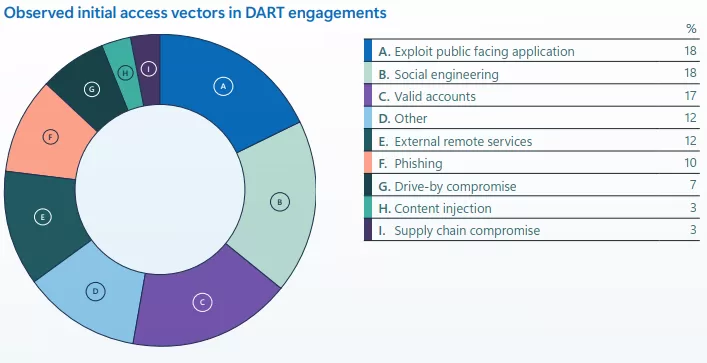 Observed initial access vectors in DART engagements

A B C D E F G H I

| | % |
|---|---|
| A. Exploit public facing application | 18 |
| B. Social engineering | 18 |
| C. Valid accounts | 17 |
| D. Other | 12 |
| E. External remote services | 12 |
| F. Phishing | 10 |
| G. Drive-by compromise | 7 |
| H. Content injection | 3 |
| I. Supply chain compromise | 3 |